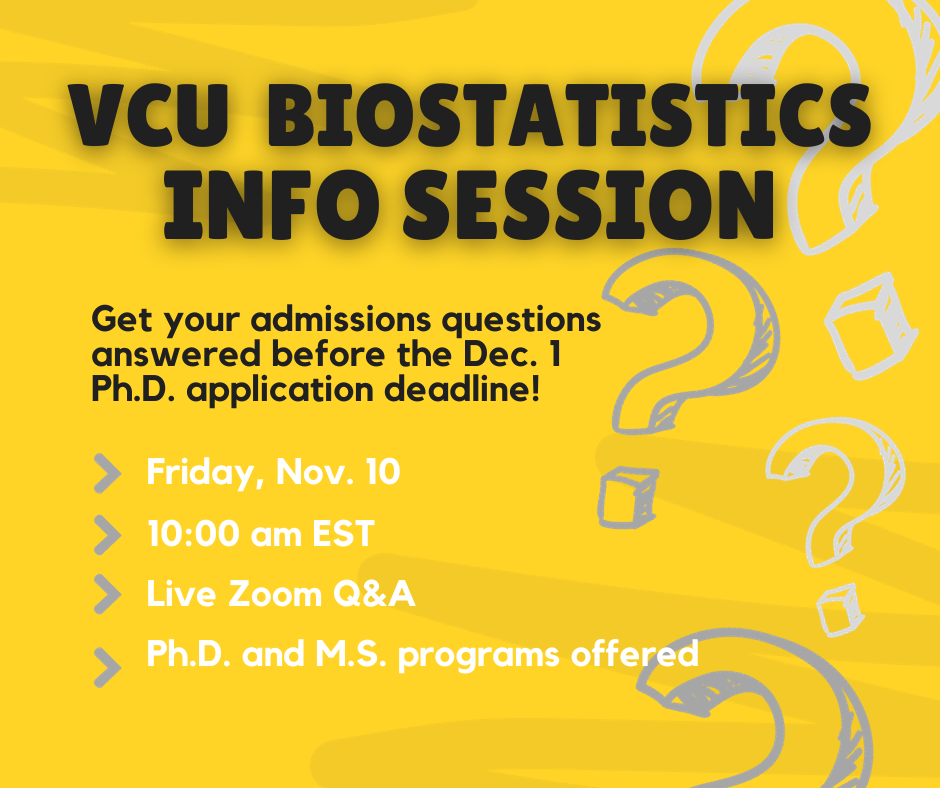 VCU BIOSTATISTICS INFO SESSION

Get your admissions questions answered before the Dec. 1 Ph.D. application deadline!

Friday, Nov. 10

10:00 am EST

Live Zoom Q&A

Ph.D. and M.S. programs offered